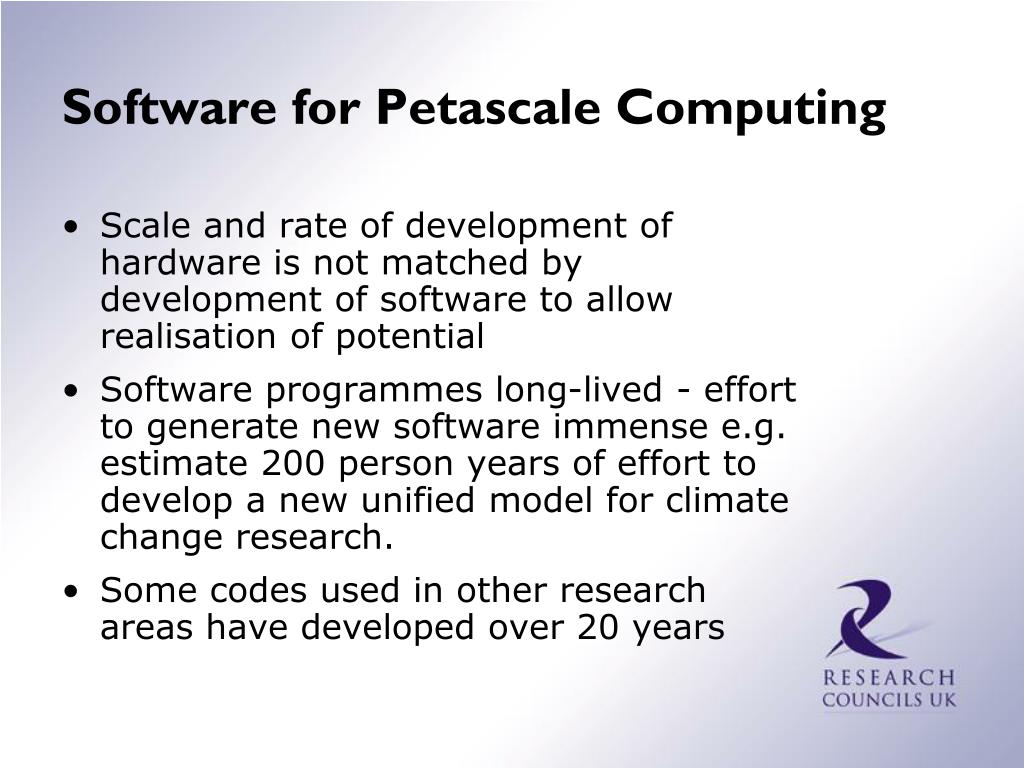 Software for Petascale Computing

• Scale and rate of development of hardware is not matched by development of software to allow realisation of potential

• Software programmes long-lived - effort to generate new software immense e.g. estimate 200 person years of effort to develop a new unified model for climate change research.

• Some codes used in other research areas have developed over 20 years

RESEARCH COUNCILS UK